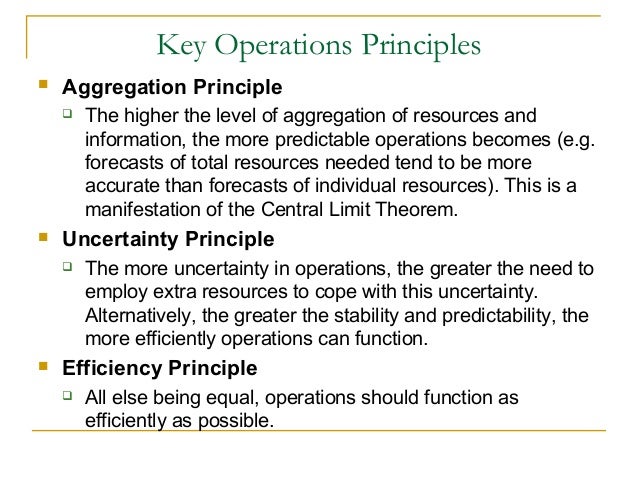 Key Operations Principles

Aggregation Principle

The higher the level of aggregation of resources and information, the more predictable operations becomes (e.g. forecasts of total resources needed tend to be more accurate than forecasts of individual resources). This is a manifestation of the Central Limit Theorem.

Uncertainty Principle

The more uncertainty in operations, the greater the need to employ extra resources to cope with this uncertainty. Alternatively, the greater the stability and predictability, the more efficiently operations can function.

Efficiency Principle

All else being equal, operations should function as efficiently as possible.